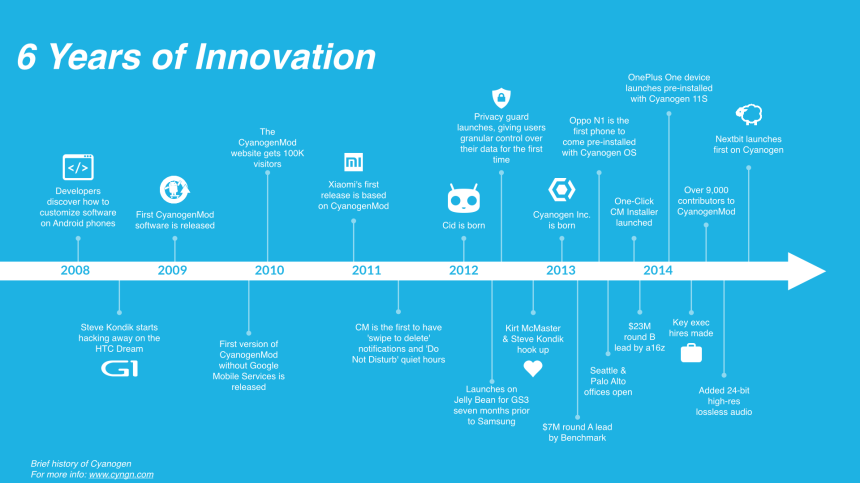 6 Years of Innovation

Developers discover how to customize software on Android phones

First CyanogenMod software is released

The CyanogenMod website gets 100K visitors

Xiaomi's first release is based on CyanogenMod

Cid is born

Privacy guard launches, giving users granular control over their data for the first time

Cyanogen Inc. is born

Oppo N1 is the first phone to come pre-installed with Cyanogen OS

One-Click CM Installer launched

OnePlus One device launches pre-installed with Cyanogen 11S

Over 9,000 contributors to CyanogenMod

Nextbit launches first on Cyanogen

2008 2009 2010 2011 2012 2013 2014

Steve Kondik starts hacking away on the HTC Dream

G1

First version of CyanogenMod without Google Mobile Services is released

CM is the first to have 'swipe to delete' notifications and 'Do Not Disturb' quiet hours

Launches on Jelly Bean for GS3 seven months prior to Samsung

Kirt McMaster & Steve Kondik hook up

$7M round A lead by Benchmark

Seattle & Palo Alto offices open

$23M round B lead by a16z

Key exec hires made

Added 24-bit high-res lossless audio

Brief history of Cyanogen
For more info: www.cyngn.com